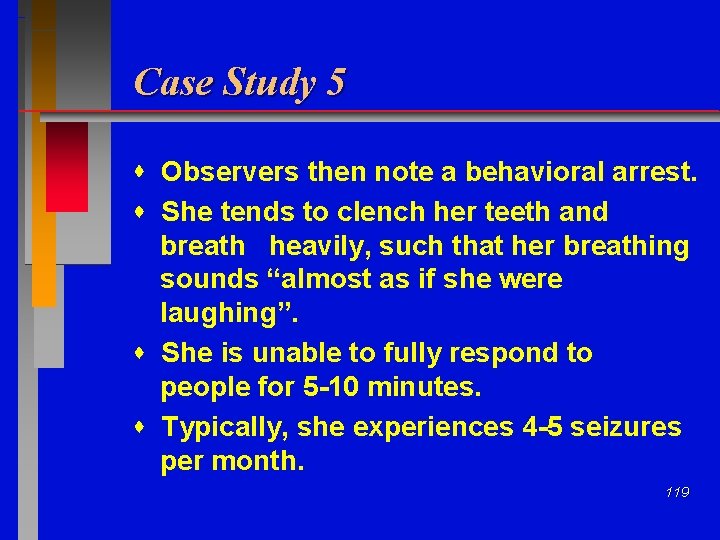 Case Study 5

- Observers then note a behavioral arrest.
- She tends to clench her teeth and breath heavily, such that her breathing sounds “almost as if she were laughing”.
- She is unable to fully respond to people for 5-10 minutes.
- Typically, she experiences 4-5 seizures per month.

119